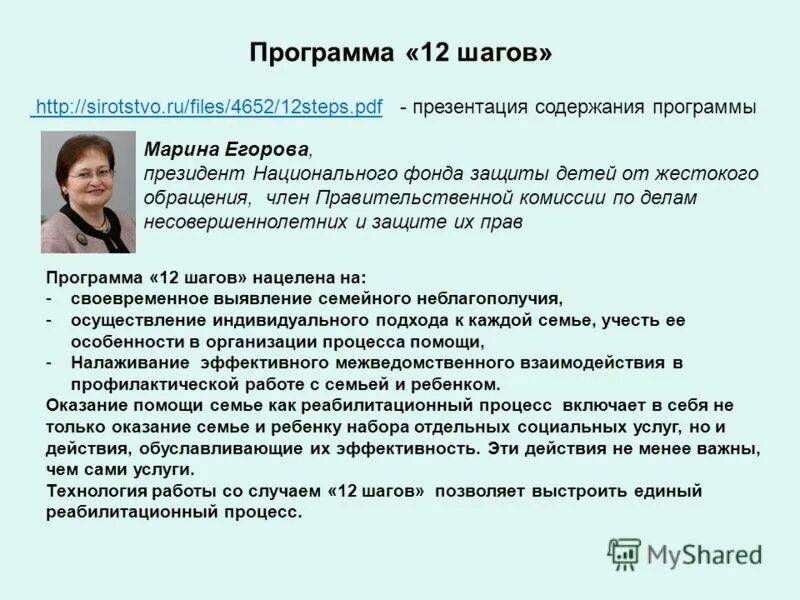 Программа «12 шагов»

http://sirotstvo.ru/files/4652/12steps.pdf - презентация содержания программы

Марина Егорова, президент Национального фонда защиты детей от жестокого обращения, член Правительственной комиссии по делам несовершеннолетних и защите их прав

Программа «12 шагов» нацелена на:
- своевременное выявление семейного неблагополучия,
- осуществление индивидуального подхода к каждой семье, учесть ее особенности в организации процесса помощи,
- Налаживание эффективного межведомственного взаимодействия в профилактической работе с семьей и ребенком.
Оказание помощи семье как реабилитационный процесс включает в себя не только оказание семье и ребенку набора отдельных социальных услуг, но и действия, обуславливающие их эффективность. Эти действия не менее важны, чем сами услуги.
Технология работы со случаем «12 шагов» позволяет выстроить единый реабилитационный процесс.

MyShared